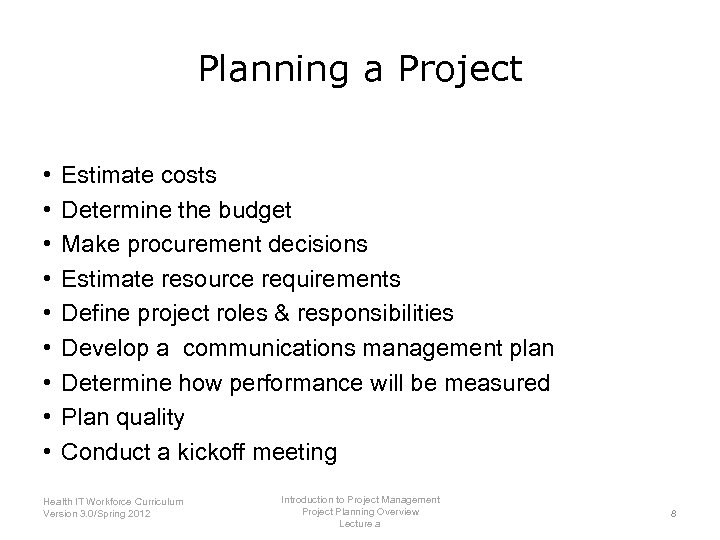 Planning a Project

• Estimate costs
• Determine the budget
• Make procurement decisions
• Estimate resource requirements
• Define project roles & responsibilities
• Develop a communications management plan
• Determine how performance will be measured
• Plan quality
• Conduct a kickoff meeting

Health IT Workforce Curriculum
Version 3.0/Spring 2012

Introduction to Project Management
Project Planning Overview
Lecture a

8